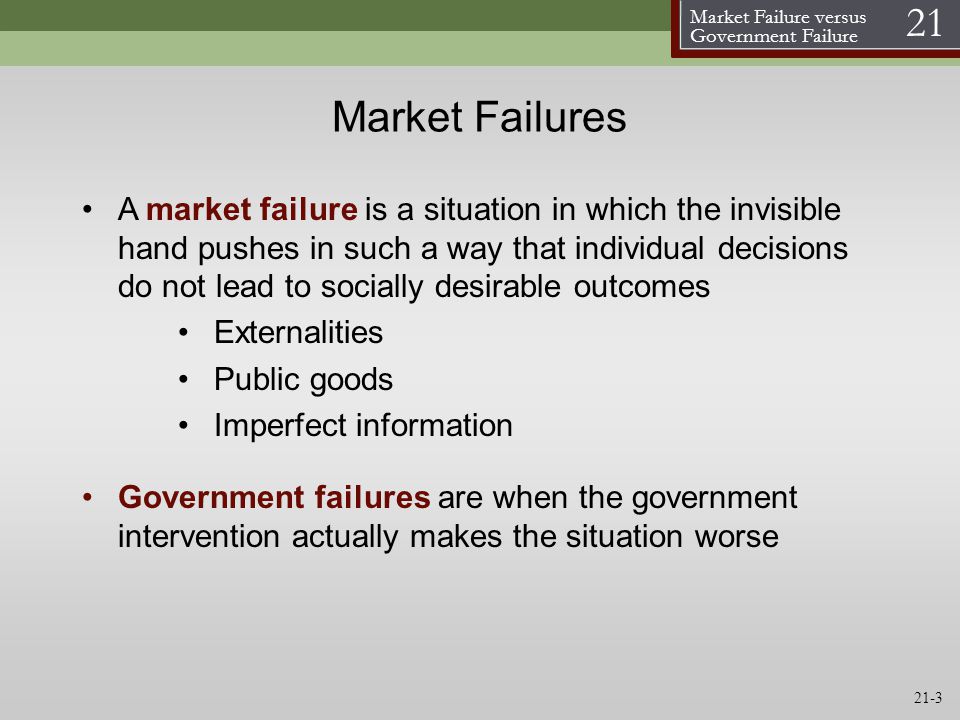 Market Failure versus Government Failure

21

Market Failures

• A market failure is a situation in which the invisible hand pushes in such a way that individual decisions do not lead to socially desirable outcomes

• Externalities

• Public goods

• Imperfect information

• Government failures are when the government intervention actually makes the situation worse

21-3